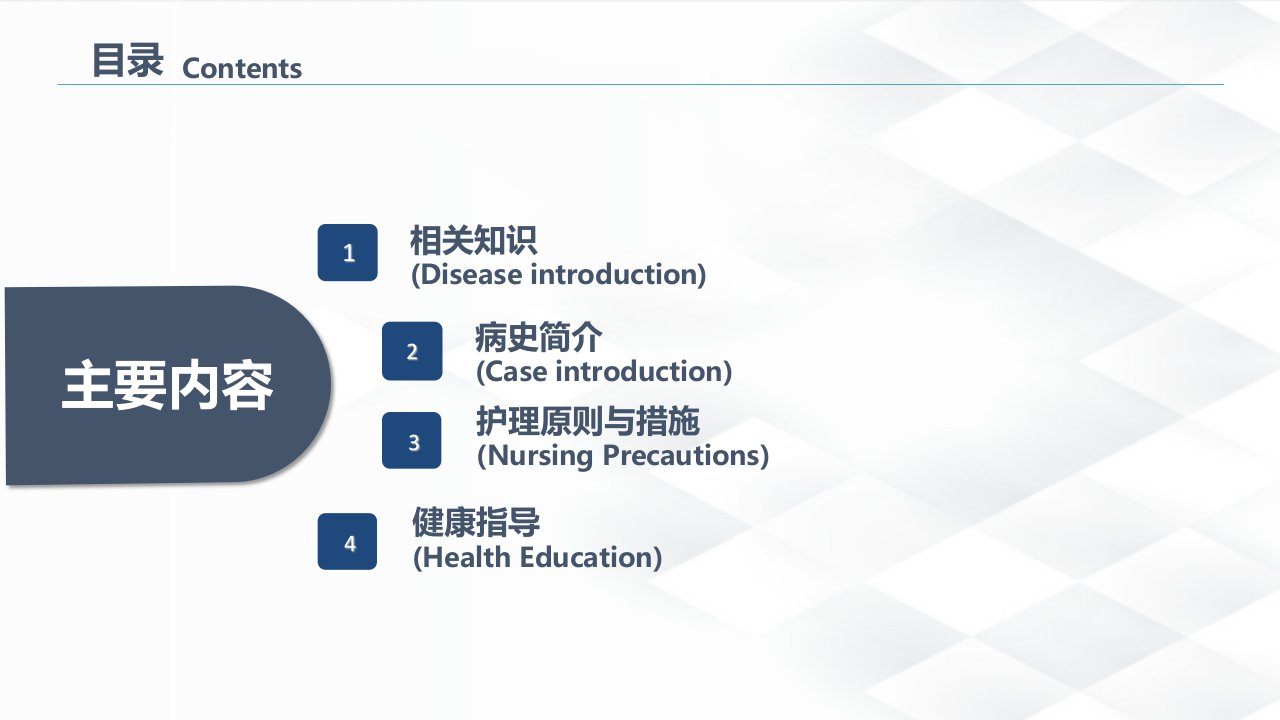 目录 Contents

主要内容

1 相关知识
(Disease introduction)

2 病史简介
(Case introduction)

3 护理原则与措施
(Nursing Precautions)

4 健康指导
(Health Education)